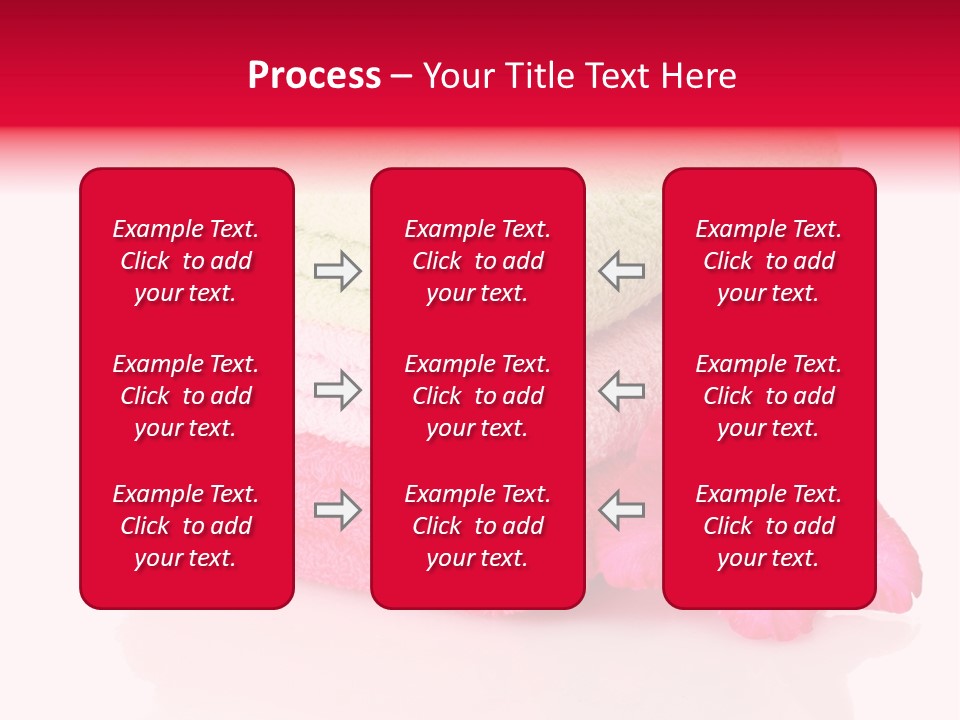 Process – Your Title Text Here

Example Text. Click to add your text.

Example Text. Click to add your text.

Example Text. Click to add your text.

Example Text. Click to add your text.

Example Text. Click to add your text.

Example Text. Click to add your text.

Example Text. Click to add your text.

Example Text. Click to add your text.

Example Text. Click to add your text.